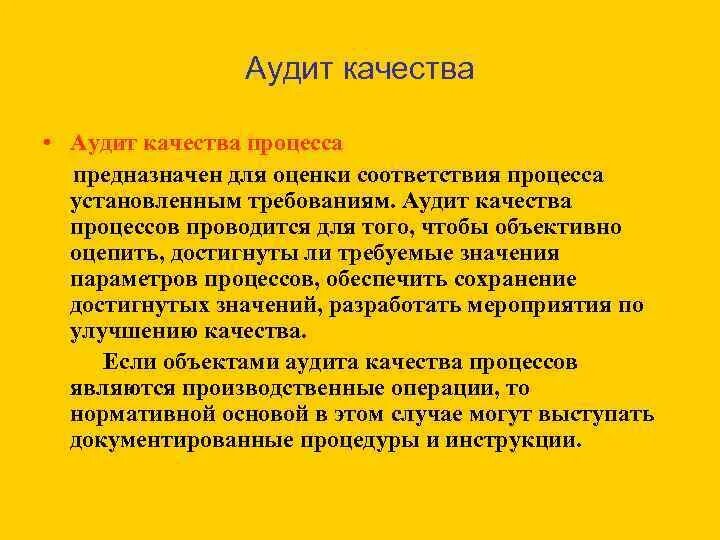 Аудит качества

• Аудит качества процесса

предназначен для оценки соответствия процесса установленным требованиям. Аудит качества процессов проводится для того, чтобы объективно оцепить, достигнуты ли требуемые значения параметров процессов, обеспечить сохранение достигнутых значений, разработать мероприятия по улучшению качества.

Если объектами аудита качества процессов являются производственные операции, то нормативной основой в этом случае могут выступать документированные процедуры и инструкции.